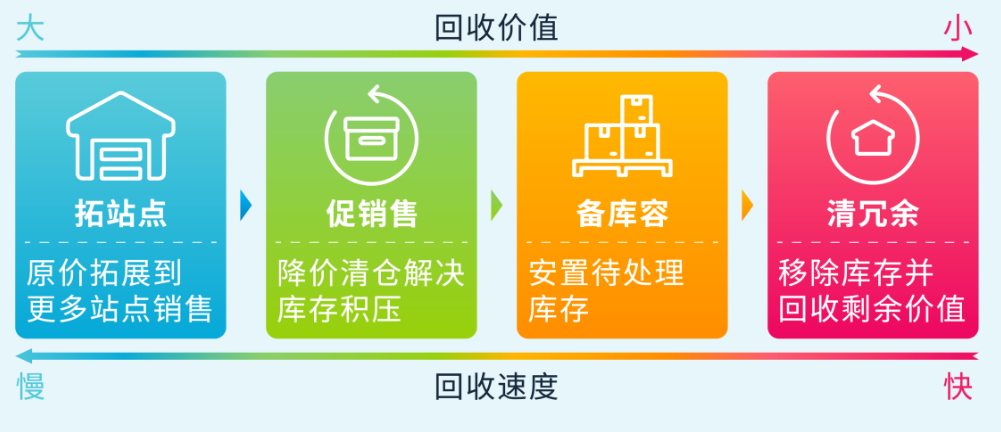 大 回收价值 小

拓站点
原价拓展到更多站点销售

促销售
降价清仓解决库存积压

备库容
安置待处理库存

清冗余
移除库存并回收剩余价值

慢 回收速度 快